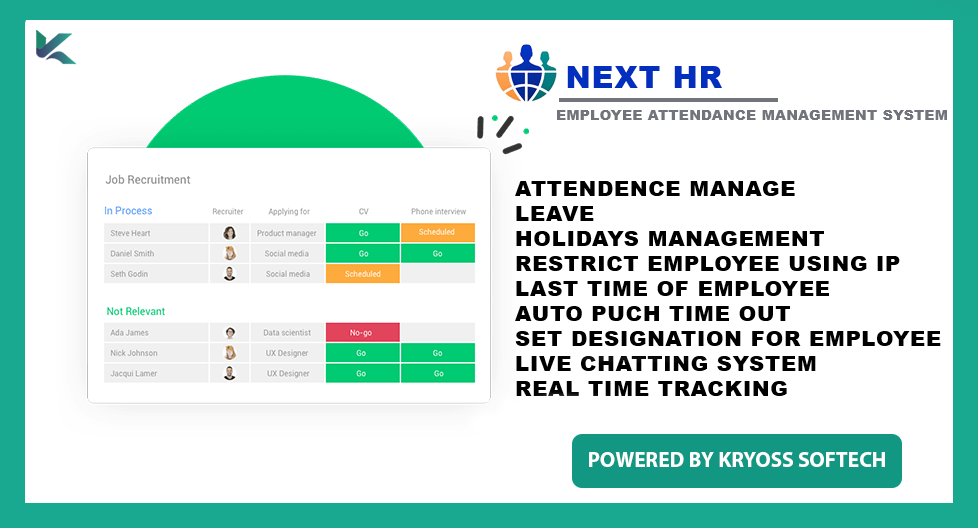 NEXT HR
EMPLOYEE ATTENDANCE MANAGEMENT SYSTEM

Job Recruitment

| In Process | Recruiter | Applying for | CV | Phone interview |
|---|---|---|---|---|
| Steve Heart | | Product manager | Go | Scheduled |
| Daniel Smith | | Social media | Go | Go |
| Seth Godin | | Social media | Scheduled | |

| Not Relevant | | | | |
|---|---|---|---|---|
| Ada James | | Data scientist | No-go | |
| Nick Johnson | | UX Designer | Go | Go |
| Jacqui Lamer | | UX Designer | Go | Go |

ATTENDENCE MANAGE
LEAVE
HOLIDAYS MANAGEMENT
RESTRICT EMPLOYEE USING IP
LAST TIME OF EMPLOYEE
AUTO PUCH TIME OUT
SET DESIGNATION FOR EMPLOYEE
LIVE CHATTING SYSTEM
REAL TIME TRACKING

POWERED BY KRYOSS SOFTECH